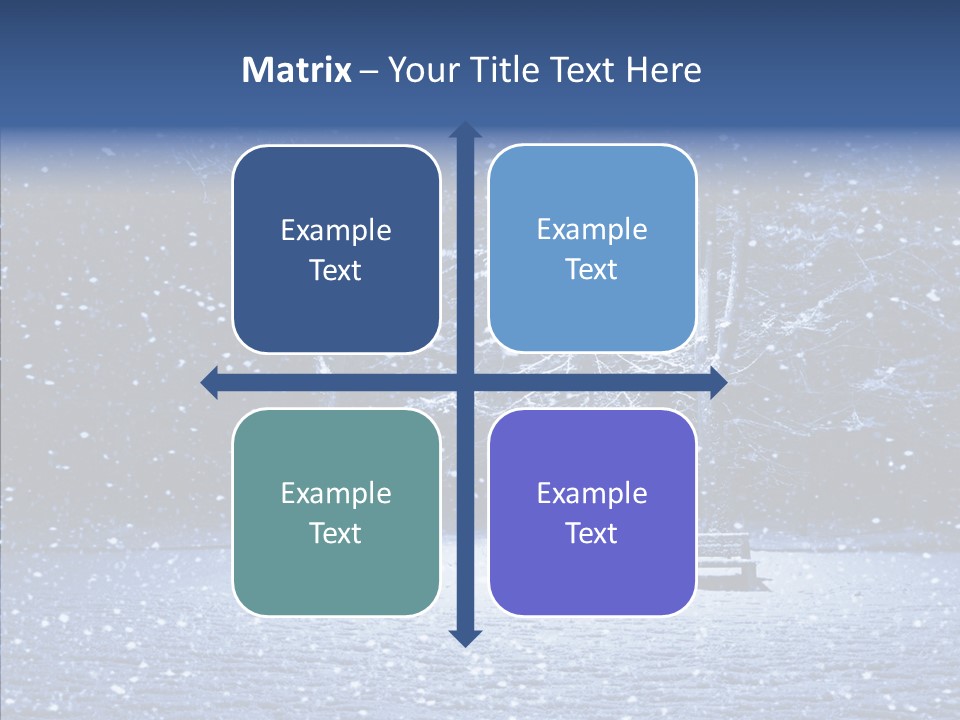 Matrix – Your Title Text Here

Example Text

Example Text

Example Text

Example Text